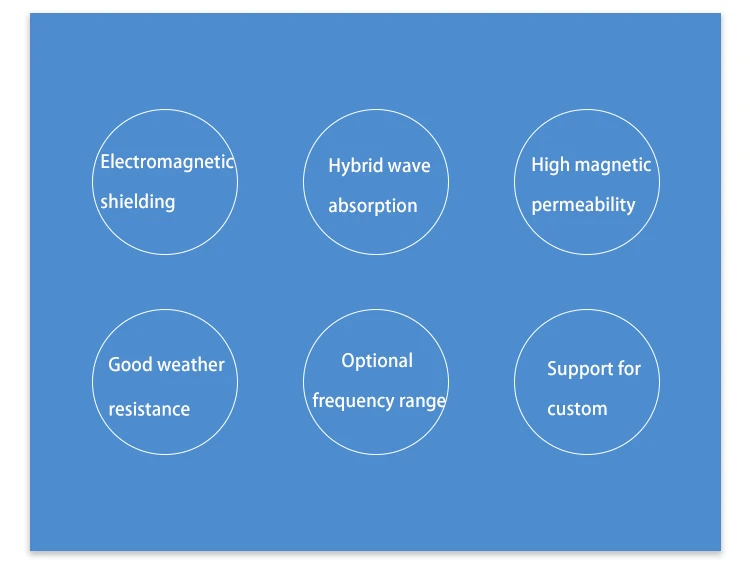 Electromagnetic shielding

Hybrid wave absorption

High magnetic permeability

Good weather resistance

Optional frequency range

Support for custom